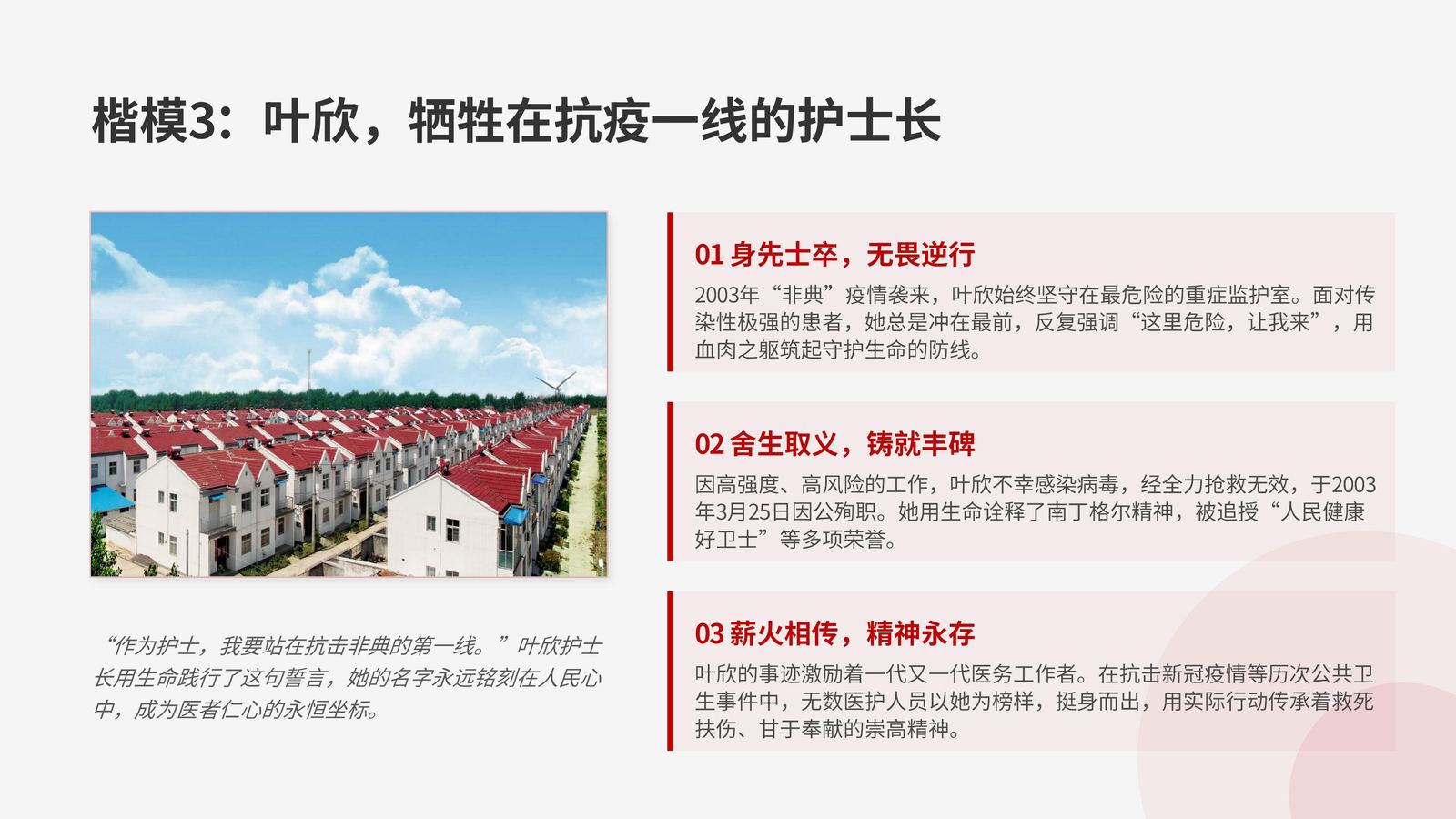 楷模3：叶欣，牺牲在抗疫一线的护士长

“作为护士，我要站在抗击非典的第一线。”叶欣护士长用生命践行了这句誓言，她的名字永远铭刻在人民心中，成为医者仁心的永恒坐标。

01 身先士卒，无畏逆行

2003年“非典”疫情袭来，叶欣始终坚守在最危险的重症监护室。面对传染性极强的患者，她总是冲在最前，反复强调“这里危险，让我来”，用血肉之躯筑起守护生命的防线。

02 舍生取义，铸就丰碑

因高强度、高风险的工作，叶欣不幸感染病毒，经全力抢救无效，于2003年3月25日因公殉职。她用生命诠释了南丁格尔精神，被追授“人民健康好卫士”等多项荣誉。

03 薪火相传，精神永存

叶欣的事迹激励着一代又一代医务工作者。在抗击新冠疫情等历次公共卫生事件中，无数医护人员以她为榜样，挺身而出，用实际行动传承着救死扶伤、甘于奉献的崇高精神。